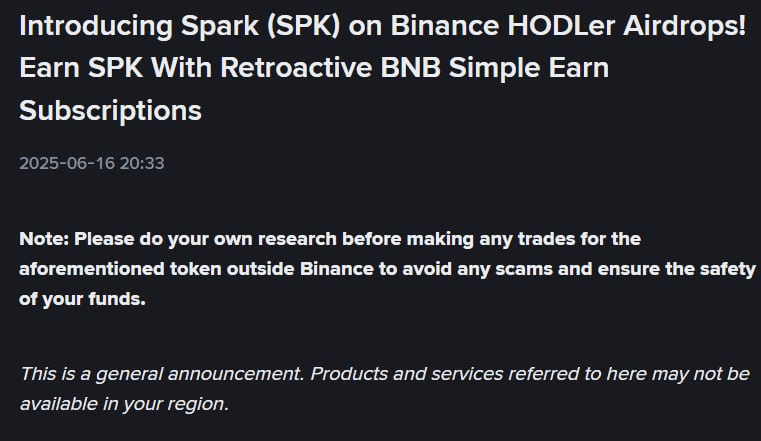 Introducing Spark (SPK) on Binance HODLer Airdrops! Earn SPK With Retroactive BNB Simple Earn Subscriptions

2025-06-16 20:33

Note: Please do your own research before making any trades for the aforementioned token outside Binance to avoid any scams and ensure the safety of your funds.

This is a general announcement. Products and services referred to here may not be available in your region.